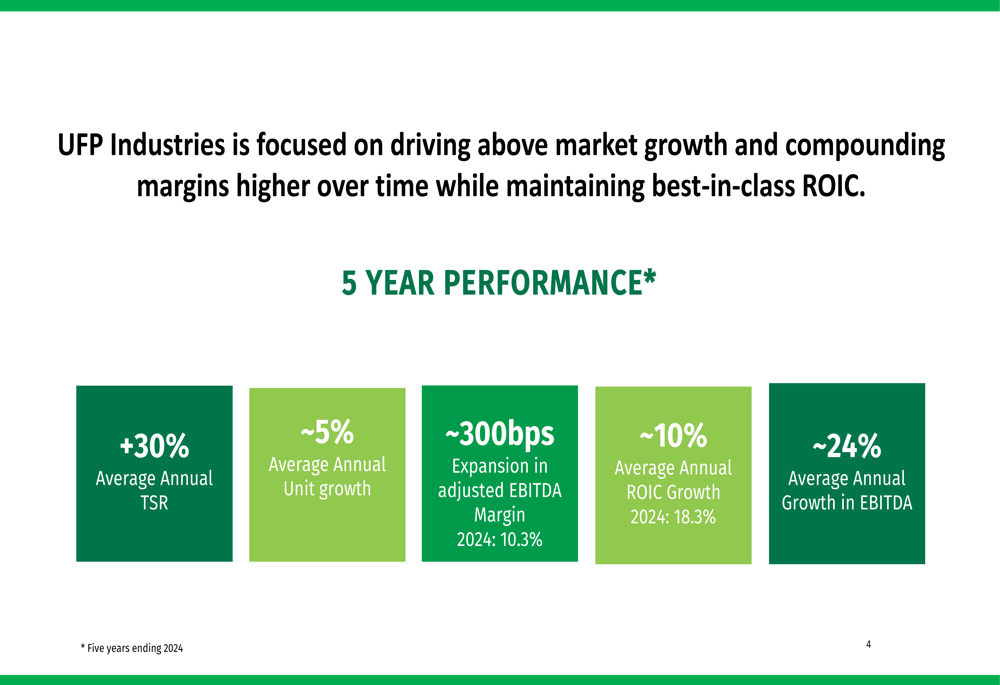 UFP Industries is focused on driving above market growth and compounding margins higher over time while maintaining best-in-class ROIC.

5 YEAR PERFORMANCE*

+30%
Average Annual TSR

~5%
Average Annual Unit growth

~300bps
Expansion in adjusted EBITDA Margin
2024: 10.3%

~10%
Average Annual ROIC Growth
2024: 18.3%

~24%
Average Annual Growth in EBITDA

* Five years ending 2024

4